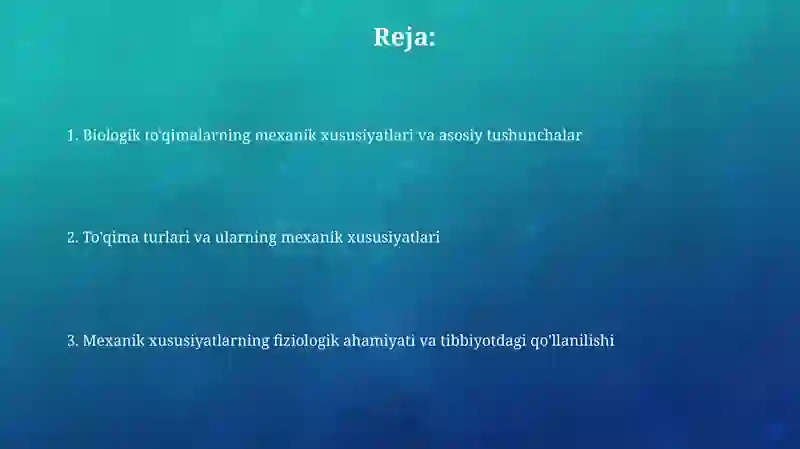 Reja:

1. Biologik to'qimalarning mexanik xususiyatlari va asosiy tushunchalar

2. To'qima turlari va ularning mexanik xususiyatlari

3. Mexanik xususiyatlarning fiziologik ahamiyati va tibbiyotdagi qo'llanilishi